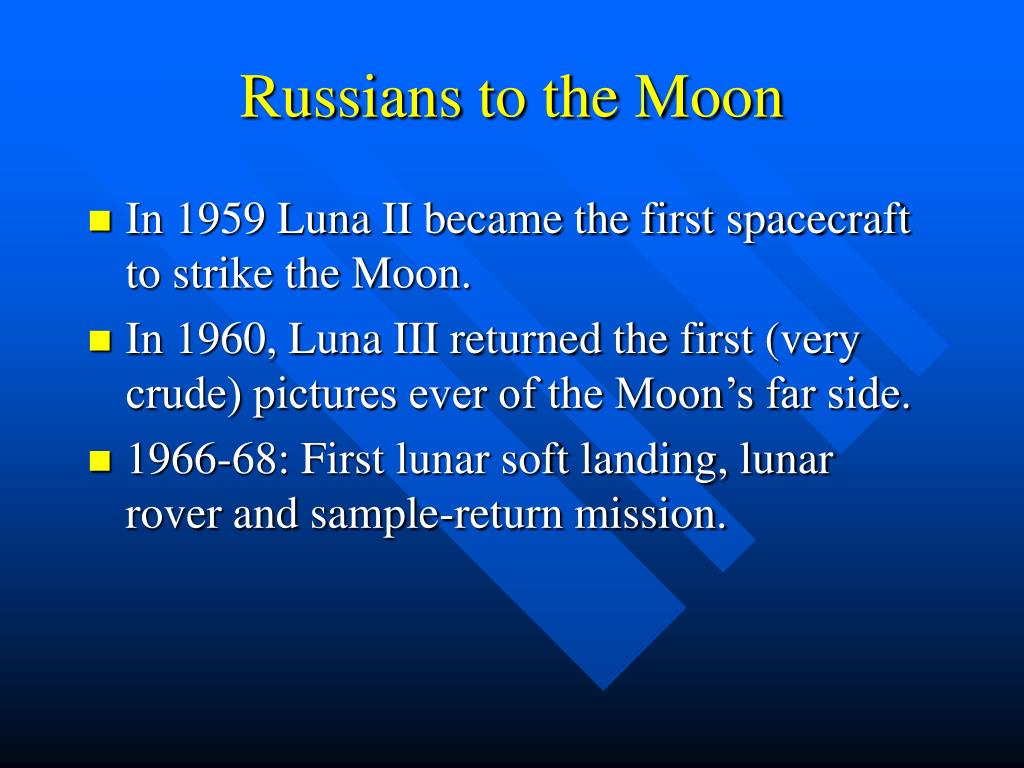 Russians to the Moon

In 1959 Luna II became the first spacecraft to strike the Moon.

In 1960, Luna III returned the first (very crude) pictures ever of the Moon’s far side.

1966-68: First lunar soft landing, lunar rover and sample-return mission.